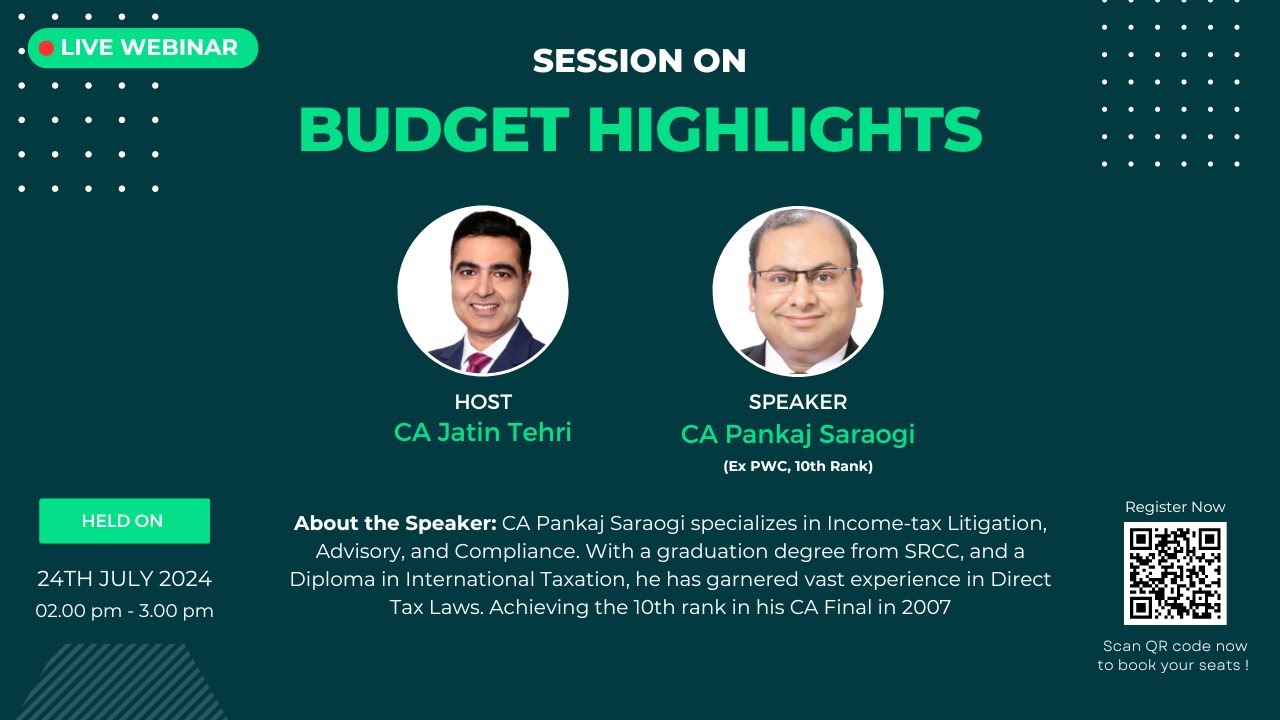 LIVE WEBINAR

SESSION ON

BUDGET HIGHLIGHTS

HOST
CA Jatin Tehri

SPEAKER
CA Pankaj Saraogi
(Ex PWC, 10th Rank)

HELD ON

24TH JULY 2024
02.00 pm - 3.00 pm

About the Speaker: CA Pankaj Saraogi specializes in Income-tax Litigation, Advisory, and Compliance. With a graduation degree from SRCC, and a Diploma in International Taxation, he has garnered vast experience in Direct Tax Laws. Achieving the 10th rank in his CA Final in 2007

Register Now

Scan QR code now to book your seats !